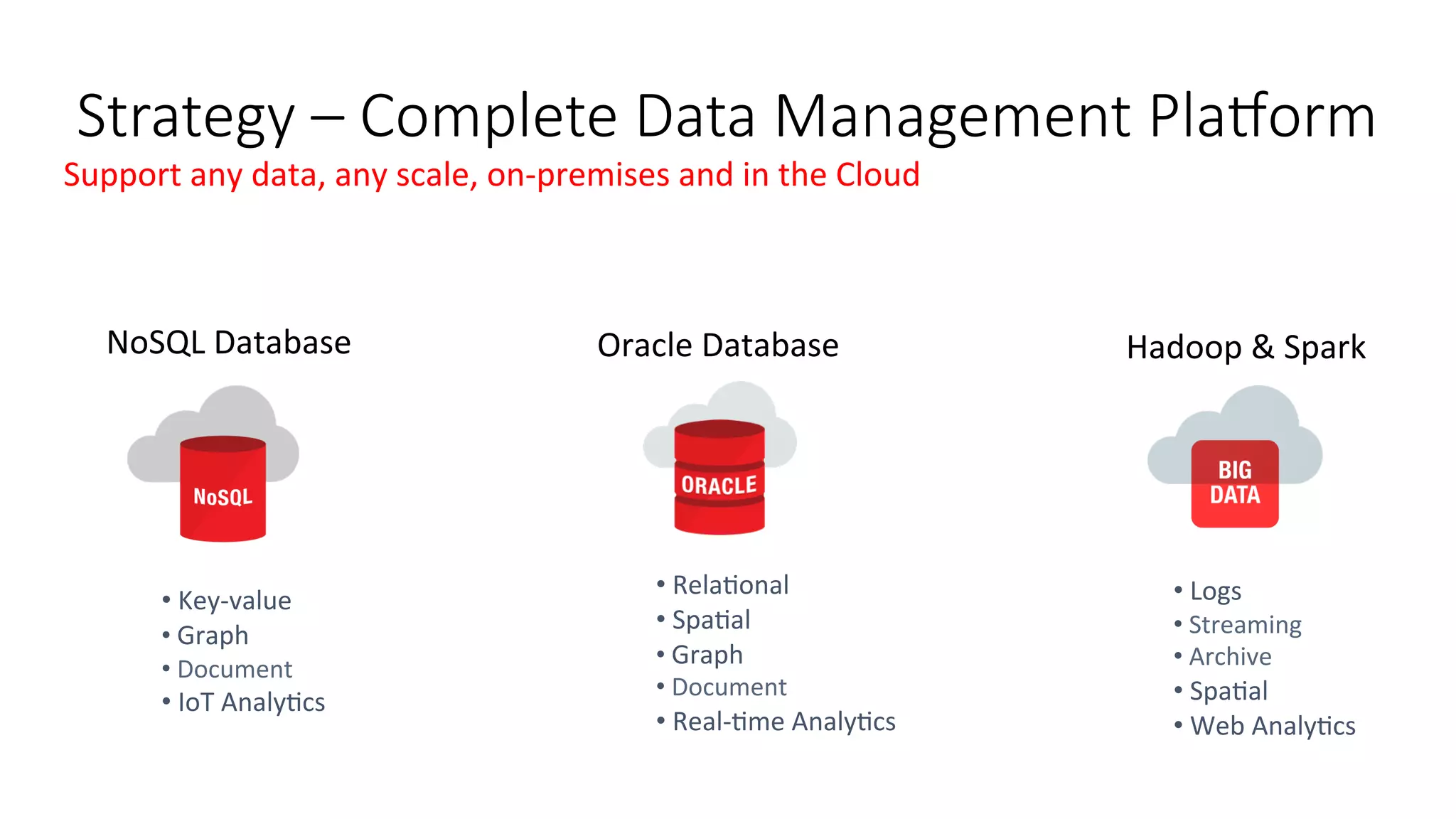 Strategy – Complete Data Management Platform
Support any data, any scale, on-premises and in the Cloud

NoSQL Database

NoSQL

• Key-value
• Graph
• Document
• IoT Analytics

Oracle Database

ORACLE

• Relational
• Spatial
• Graph
• Document
• Real-time Analytics

Hadoop & Spark

BIG DATA

• Logs
• Streaming
• Archive
• Spatial
• Web Analytics